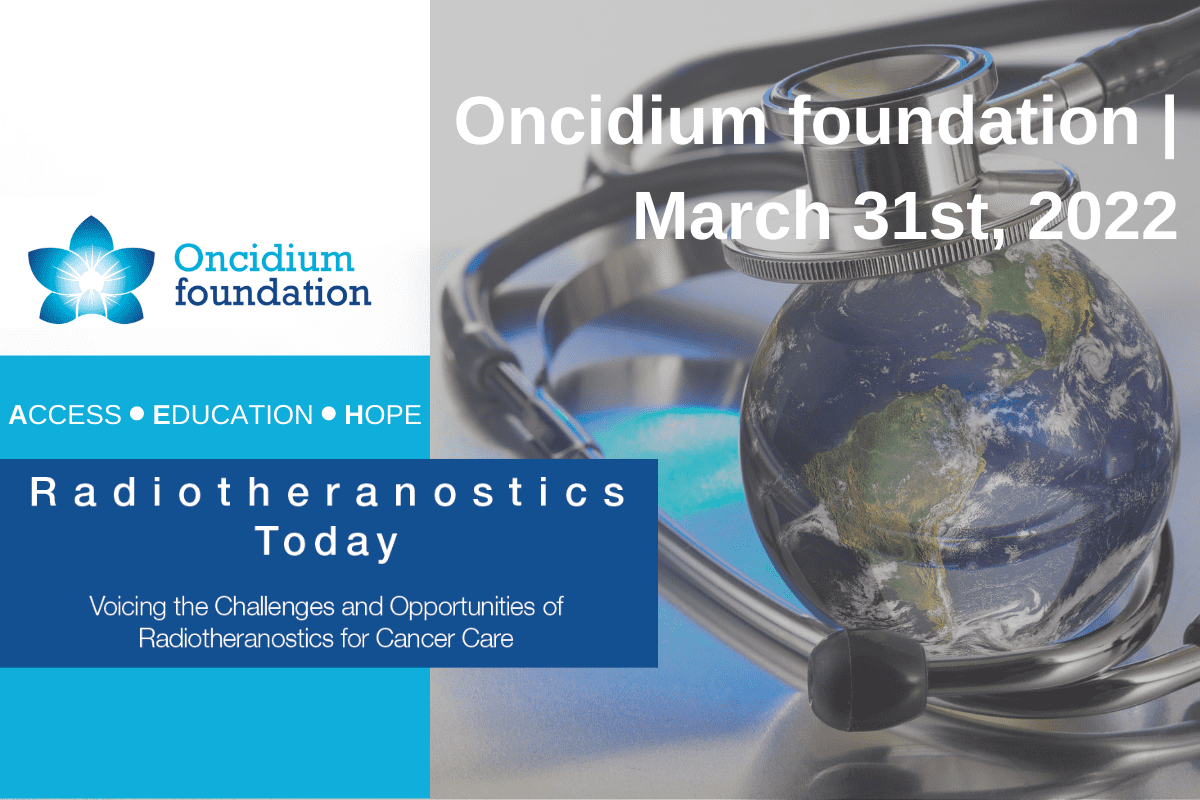 Oncidium foundation | March 31st, 2022

Oncidium foundation

ACCESS • EDUCATION • HOPE

Radiotheranostics Today

Voicing the Challenges and Opportunities of Radiotheranostics for Cancer Care